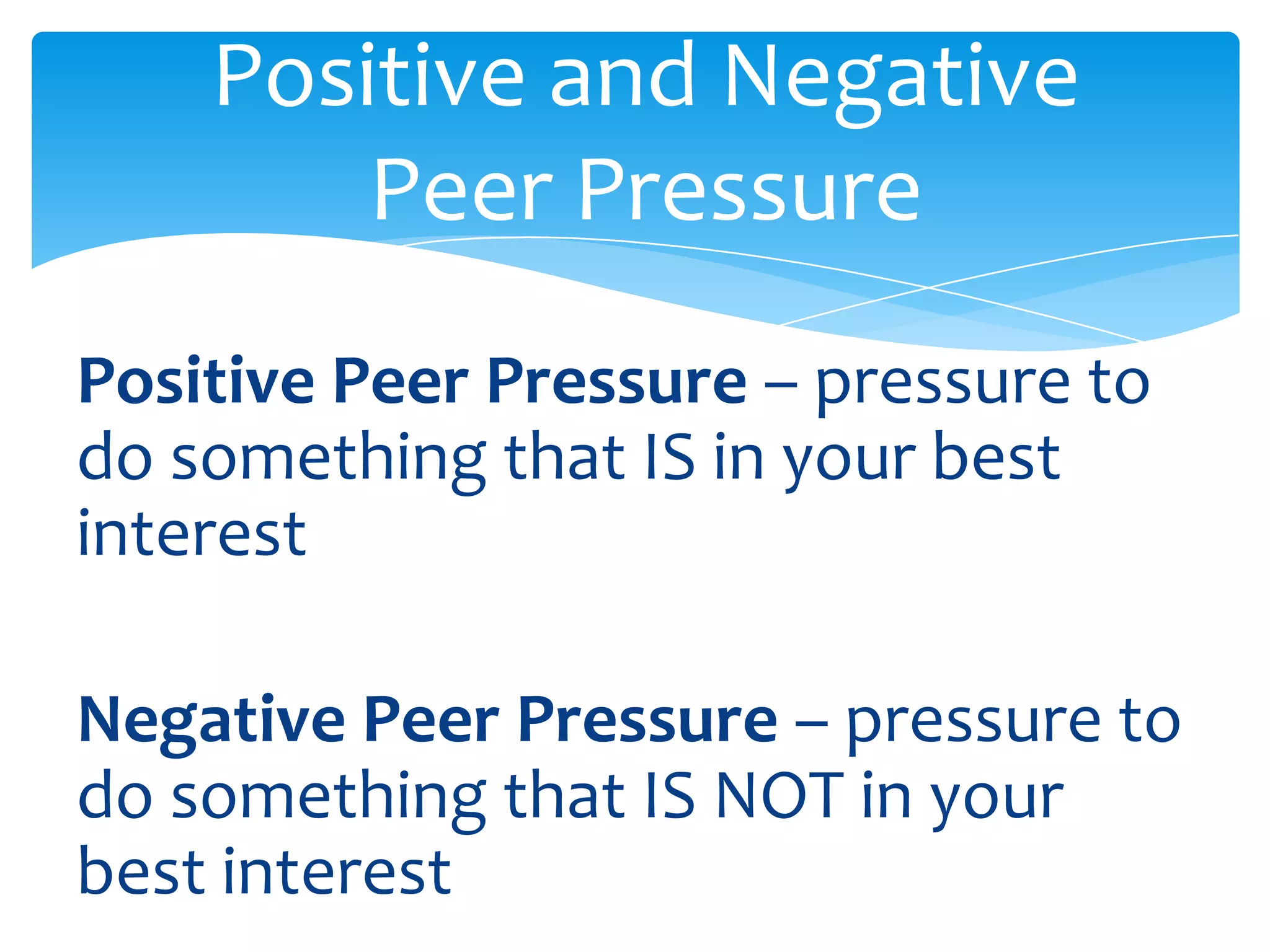 Positive and Negative Peer Pressure

Positive Peer Pressure – pressure to do something that IS in your best interest

Negative Peer Pressure – pressure to do something that IS NOT in your best interest